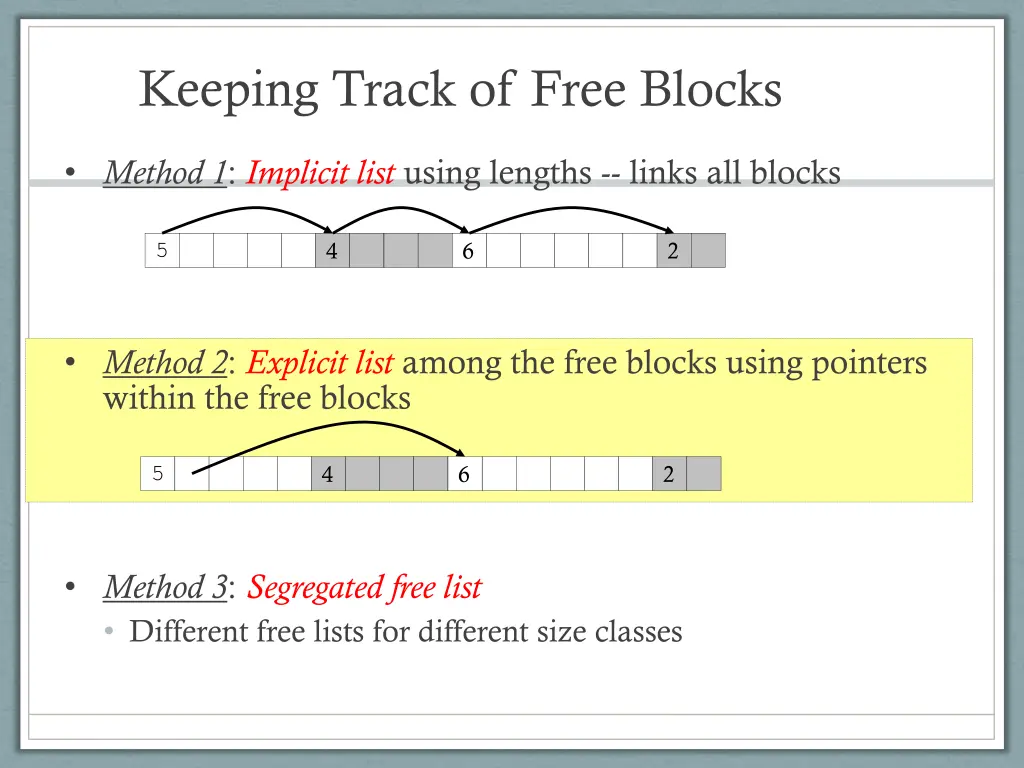 Keeping Track of Free Blocks

• Method 1: Implicit list using lengths -- links all blocks

5 4 6 2

• Method 2: Explicit list among the free blocks using pointers within the free blocks

5 4 6 2

• Method 3: Segregated free list
  • Different free lists for different size classes